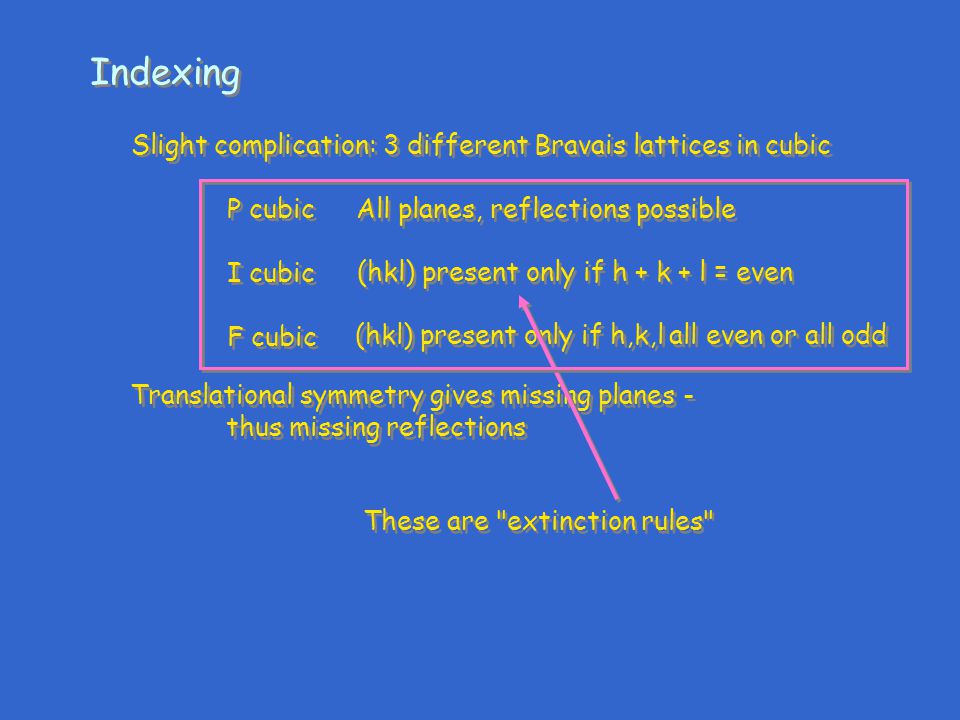 Indexing

Slight complication: 3 different Bravais lattices in cubic

P cubic All planes, reflections possible

I cubic (hkl) present only if h + k + l = even

F cubic (hkl) present only if h,k,l all even or all odd

Translational symmetry gives missing planes - thus missing reflections

These are "extinction rules"